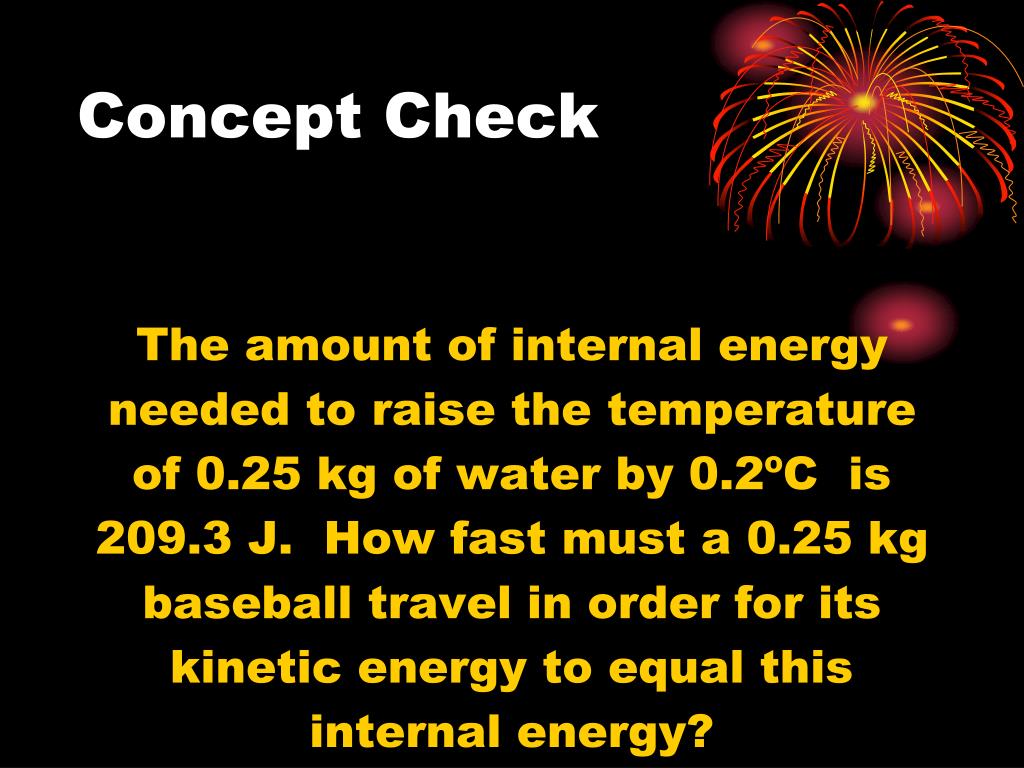 Concept Check

The amount of internal energy needed to raise the temperature of 0.25 kg of water by 0.2ºC is 209.3 J. How fast must a 0.25 kg baseball travel in order for its kinetic energy to equal this internal energy?